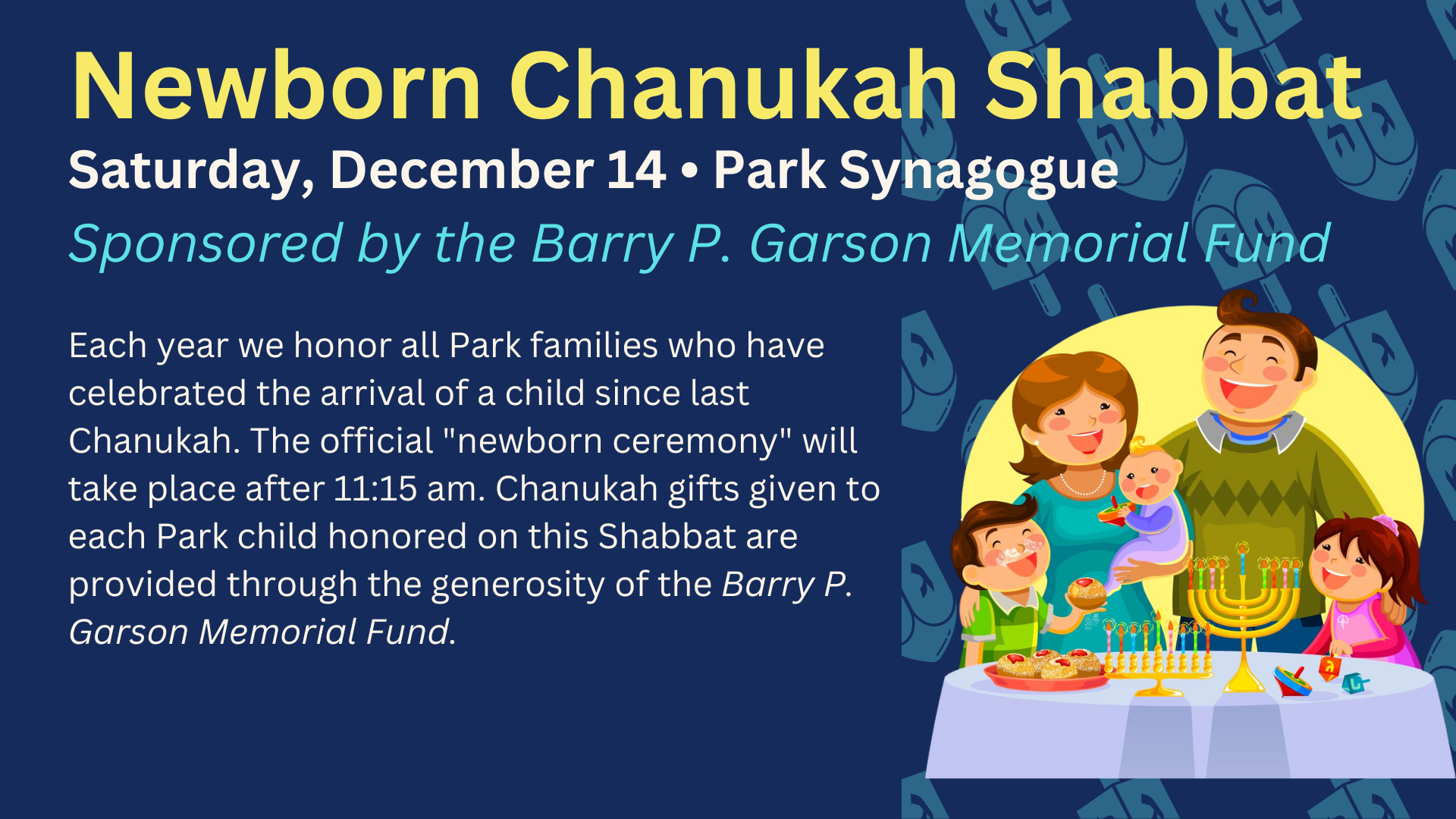 Newborn Chanukah Shabbat

Saturday, December 14 • Park Synagogue

Sponsored by the Barry P. Garson Memorial Fund

Each year we honor all Park families who have celebrated the arrival of a child since last Chanukah. The official "newborn ceremony" will take place after 11:15 am. Chanukah gifts given to each Park child honored on this Shabbat are provided through the generosity of the Barry P. Garson Memorial Fund.